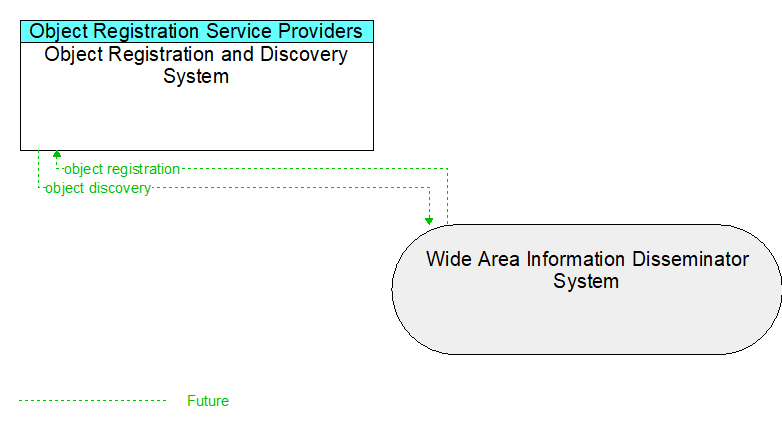 Object Registration Service Providers
Object Registration and Discovery System

object registration
object discovery

Wide Area Information Disseminator System

Future